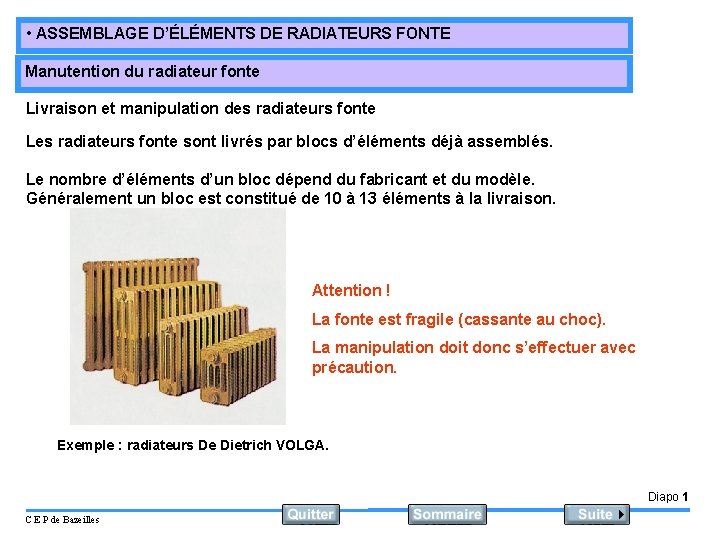 • ASSEMBLAGE D'ÉLÉMENTS DE RADIATEURS FONTE

Manutention du radiateur fonte

Livraison et manipulation des radiateurs fonte

Les radiateurs fonte sont livrés par blocs d'éléments déjà assemblés.

Le nombre d'éléments d'un bloc dépend du fabricant et du modèle. Généralement un bloc est constitué de 10 à 13 éléments à la livraison.

Attention !

La fonte est fragile (cassante au choc).

La manipulation doit donc s'effectuer avec précaution.

Exemple : radiateurs De Dietrich VOLGA.

Diapo 1

C E P de Bazeilles

Quitter

Sommaire

Suite